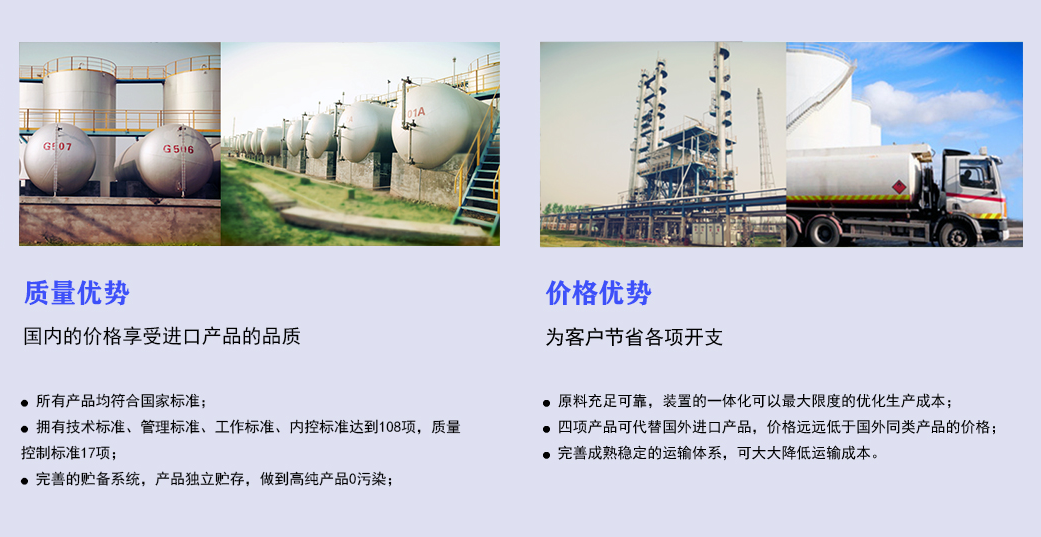 G507

G506

01A

质量优势

国内的价格享受进口产品的品质

● 所有产品均符合国家标准；

● 拥有技术标准、管理标准、工作标准、内控标准达到108项，质量控制标准17项；

● 完善的贮备系统，产品独立贮存，做到高纯产品0污染；

价格优势

为客户节省各项开支

● 原料充足可靠，装置的一体化可以最大限度的优化生产成本；

● 四项产品可代替国外进口产品，价格远远低于国外同类产品的价格；

● 完善成熟稳定的运输体系，可大大降低运输成本。